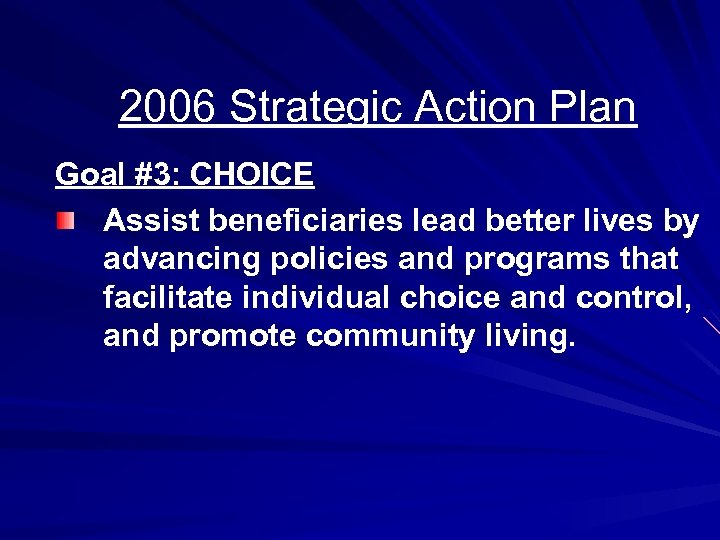 2006 Strategic Action Plan

Goal #3: CHOICE

Assist beneficiaries lead better lives by advancing policies and programs that facilitate individual choice and control, and promote community living.